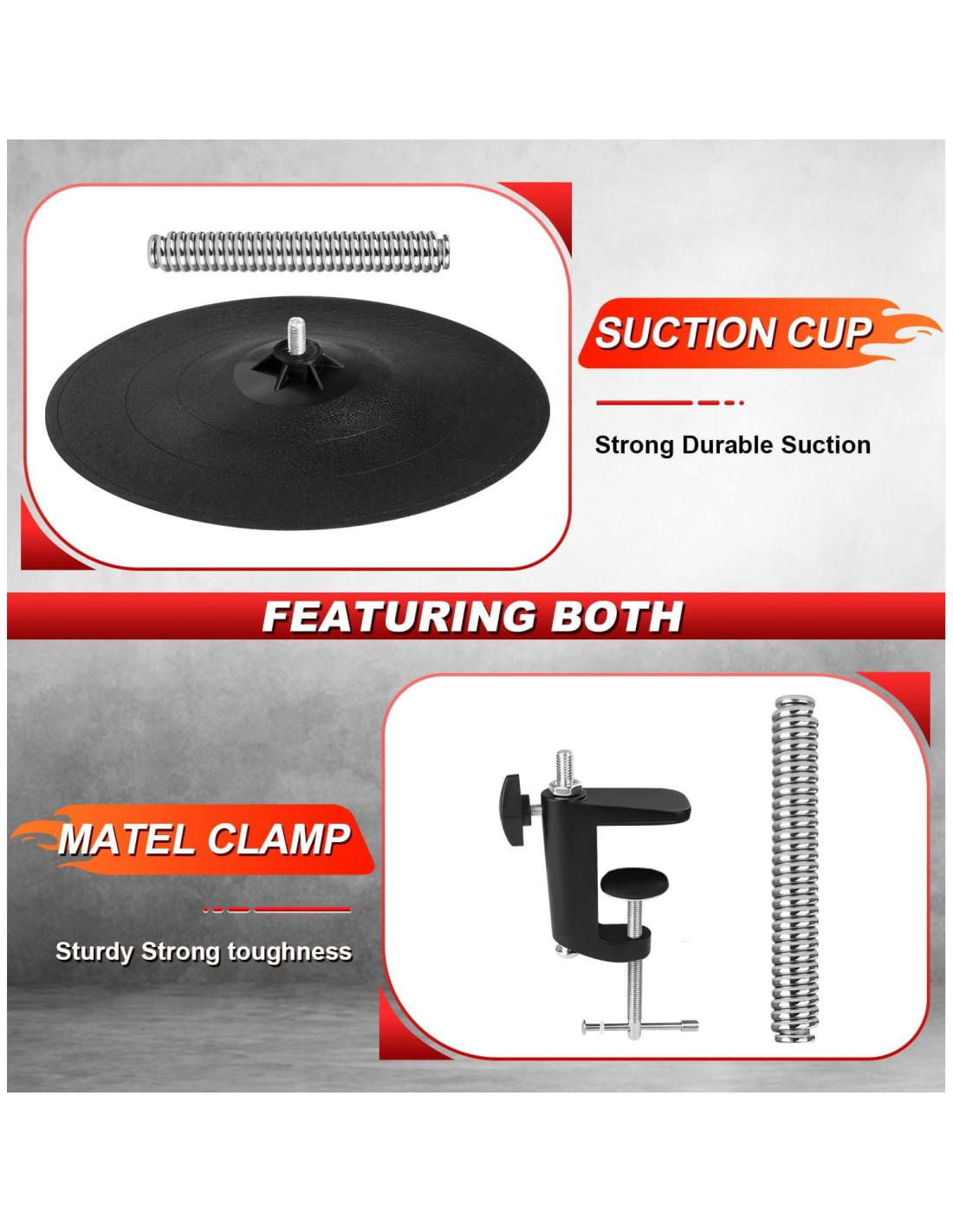 SUCTION CUP

Strong Durable Suction

FEATURING BOTH

MATEL CLAMP

Sturdy Strong toughness